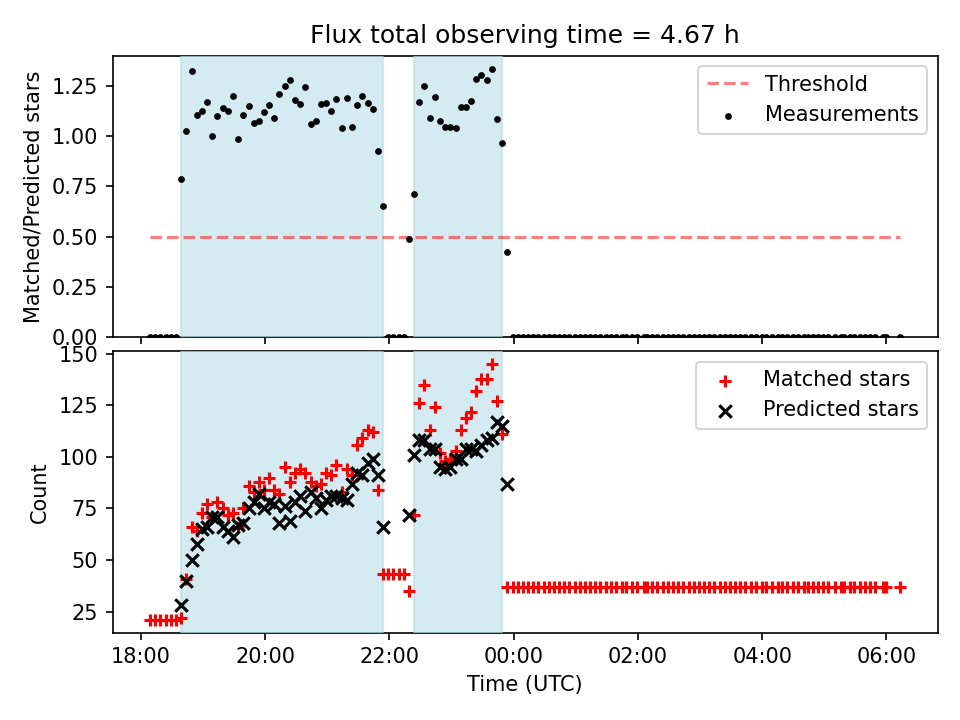 Flux total observing time = 4.67 h

Matched/Predicted stars

1.25
1.00
0.75
0.50
0.25
0.00

Threshold
Measurements

Count

150
125
100
75
50
25

Matched stars
Predicted stars

18:00
20:00
22:00
00:00
02:00
04:00
06:00

Time (UTC)